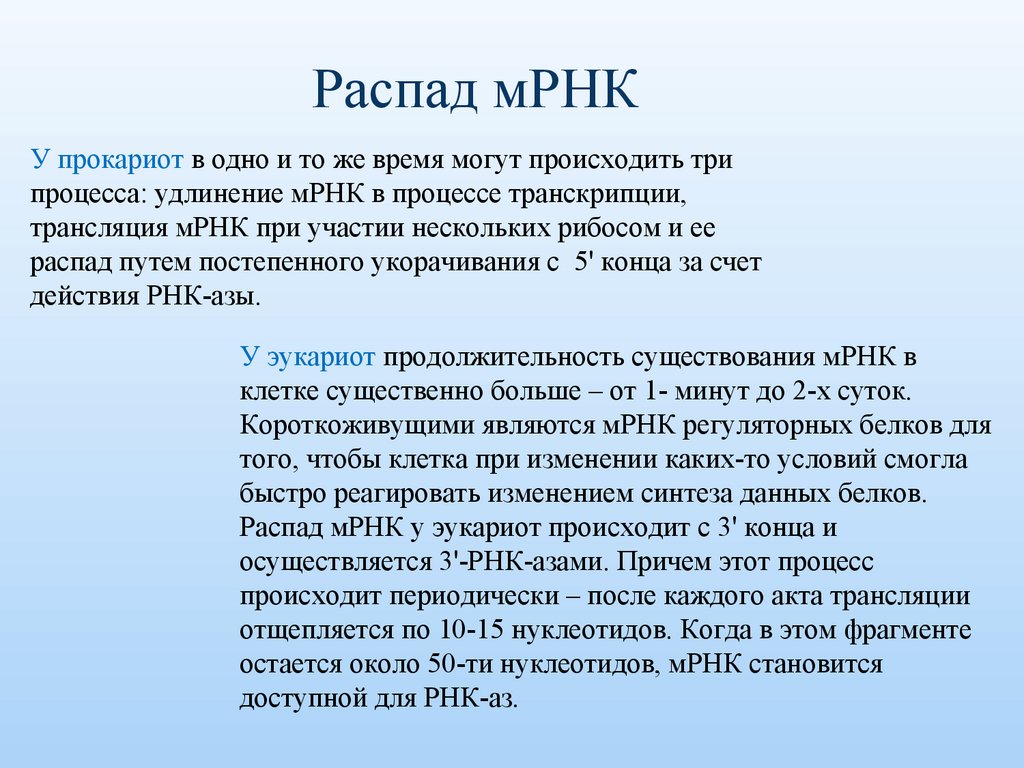 Распад мРНК

У прокариот в одно и то же время могут происходить три процесса: удлинение мРНК в процессе транскрипции, трансляция мРНК при участии нескольких рибосом и ее распад путем постепенного укорачивания с 5' конца за счет действия РНК-азы.

У эукариот продолжительность существования мРНК в клетке существенно больше – от 1- минут до 2-х суток. Короткоживущими являются мРНК регуляторных белков для того, чтобы клетка при изменении каких-то условий смогла быстро реагировать изменением синтеза данных белков. Распад мРНК у эукариот происходит с 3' конца и осуществляется 3'-РНК-азами. Причем этот процесс происходит периодически – после каждого акта трансляции отщепляется по 10-15 нуклеотидов. Когда в этом фрагменте остается около 50-ти нуклеотидов, мРНК становится доступной для РНК-аз.